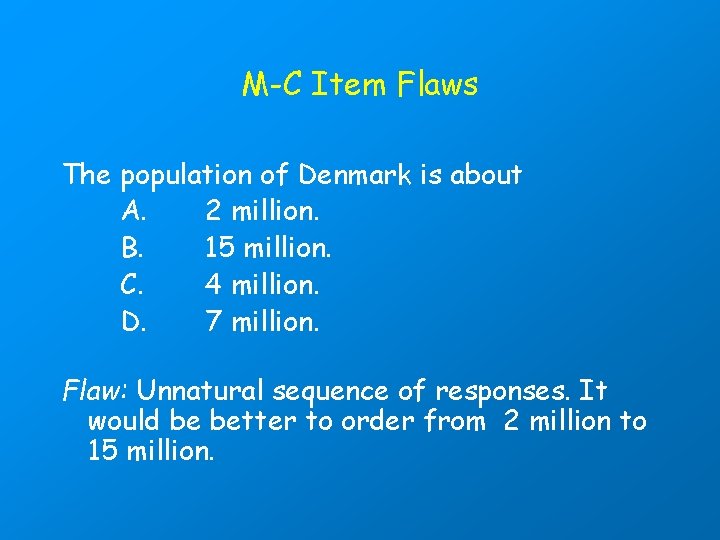 M-C Item Flaws

The population of Denmark is about
A. 2 million.
B. 15 million.
C. 4 million.
D. 7 million.

Flaw: Unnatural sequence of responses. It would be better to order from 2 million to 15 million.